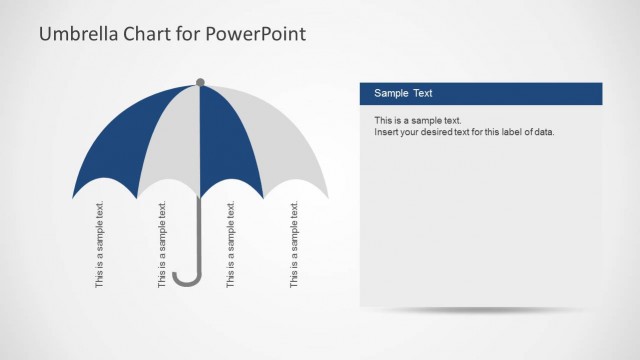 Umbrella Chart for PowerPoint

This is a sample text.

This is a sample text.

This is a sample text.

This is a sample text.

Sample Text

This is a sample text.
Insert your desired text for this label of data.